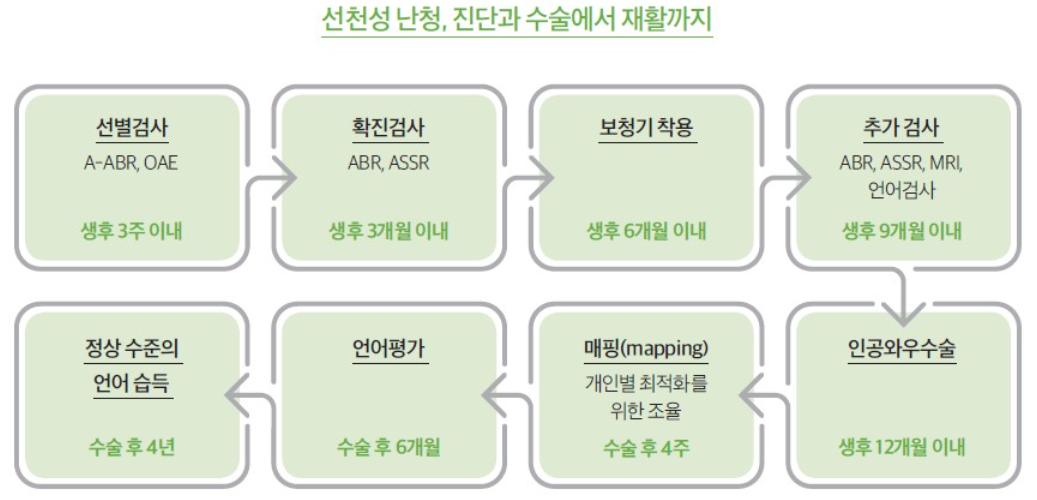 선천성 난청, 진단과 수술에서 재활까지

선별검사
A-ABR, OAE
생후 3주 이내

확진검사
ABR, ASSR
생후 3개월 이내

보청기 착용
생후 6개월 이내

추가 검사
ABR, ASSR, MRI, 언어검사
생후 9개월 이내

인공와우수술
생후 12개월 이내

매핑(mapping)
개인별 최적화를 위한 조율
수술 후 4주

언어평가
수술 후 6개월

정상 수준의 언어 습득
수술 후 4년